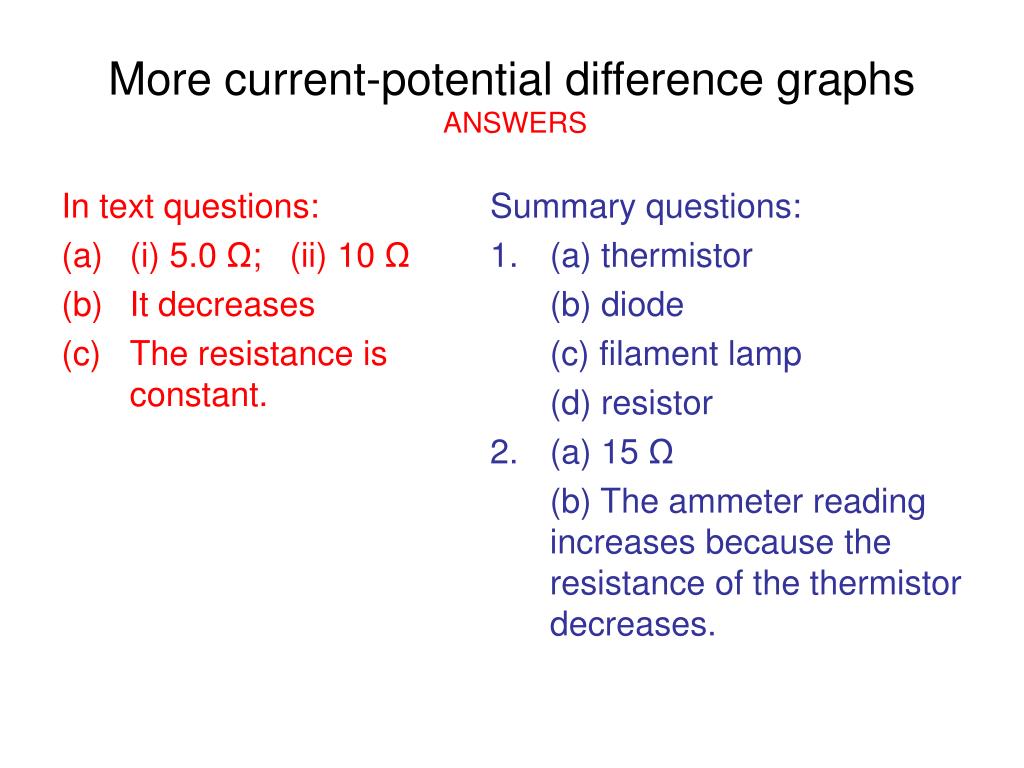 More current-potential difference graphs
ANSWERS

In text questions:
(a) (i) 5.0 Ω; (ii) 10 Ω
(b) It decreases
(c) The resistance is constant.

Summary questions:
1. (a) thermistor
(b) diode
(c) filament lamp
(d) resistor
2. (a) 15 Ω
(b) The ammeter reading increases because the resistance of the thermistor decreases.